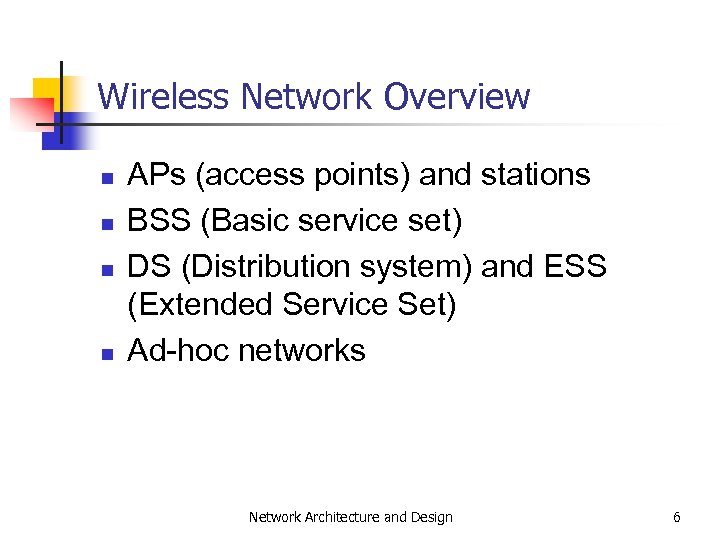 Wireless Network Overview

- APs (access points) and stations
- BSS (Basic service set)
- DS (Distribution system) and ESS (Extended Service Set)
- Ad-hoc networks

Network Architecture and Design

6